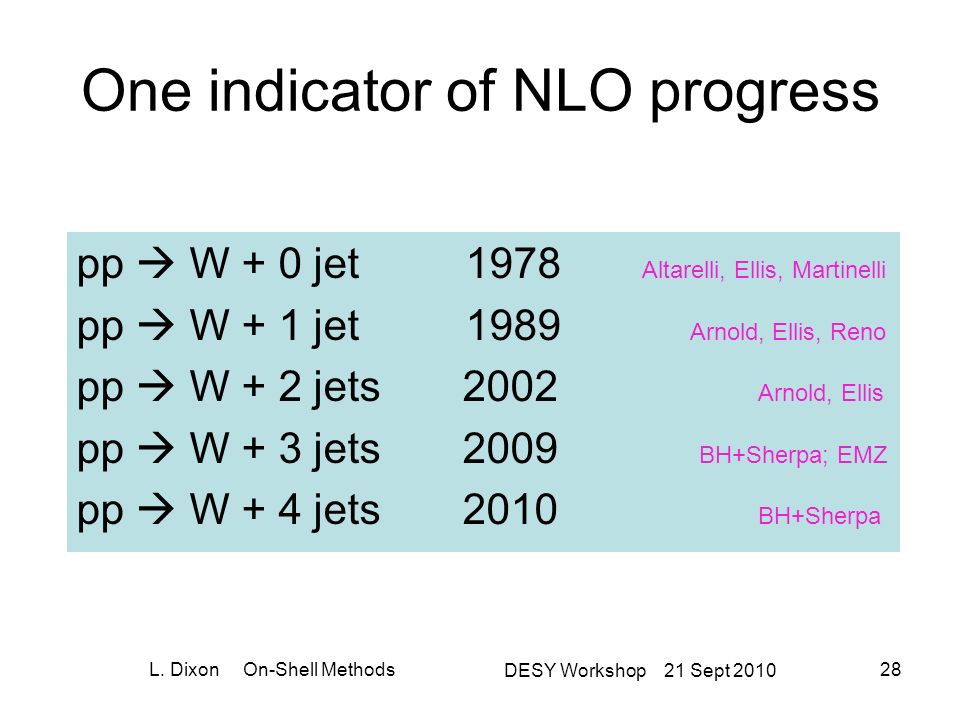 One indicator of NLO progress

pp → W + 0 jet 1978 Altarelli, Ellis, Martinelli
pp → W + 1 jet 1989 Arnold, Ellis, Reno
pp → W + 2 jets 2002 Arnold, Ellis
pp → W + 3 jets 2009 BH+Sherpa; EMZ
pp → W + 4 jets 2010 BH+Sherpa

L. Dixon On-Shell Methods DESY Workshop 21 Sept 2010 28